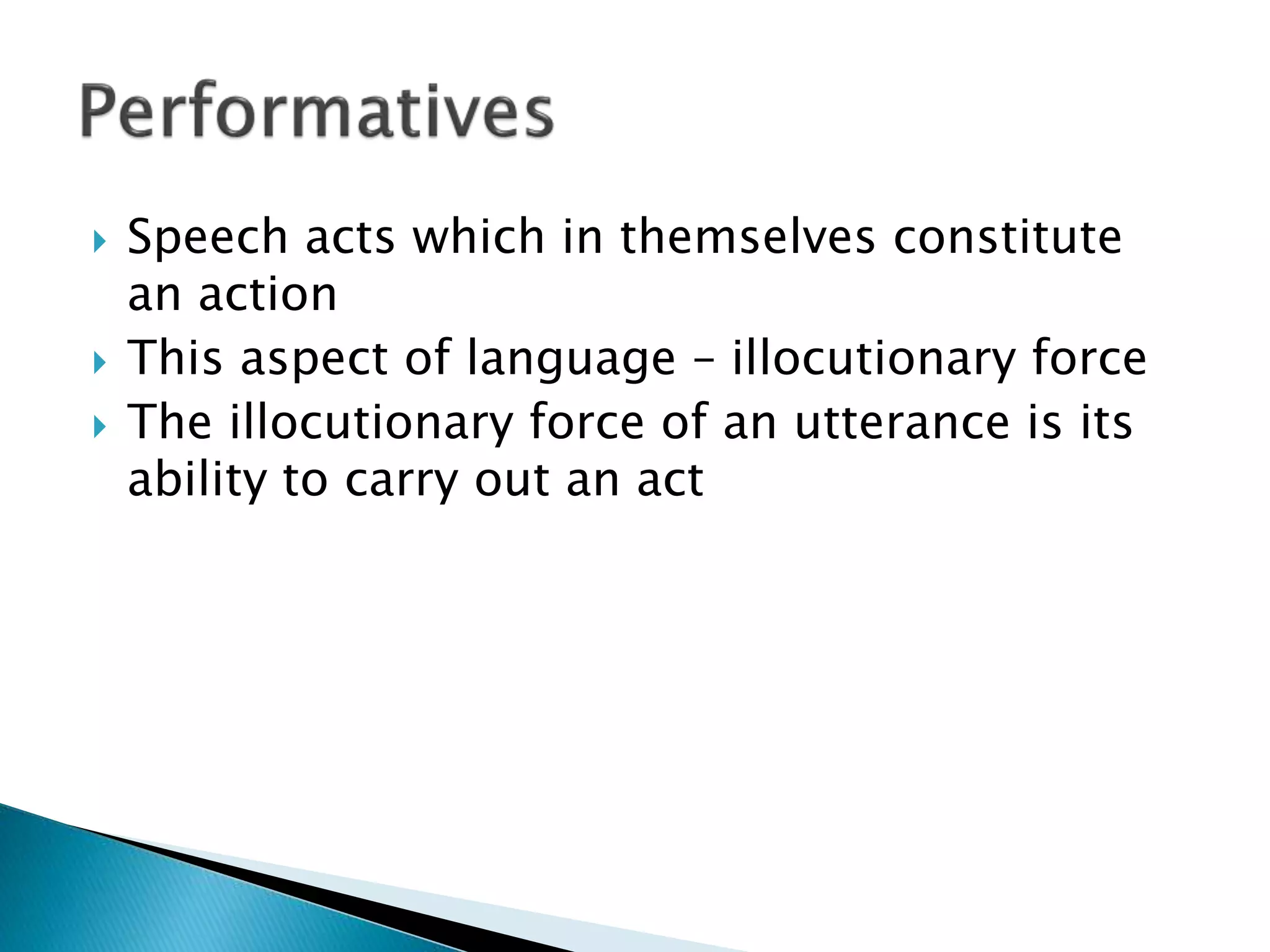 Performatives

Speech acts which in themselves constitute an action

This aspect of language – illocutionary force

The illocutionary force of an utterance is its ability to carry out an act